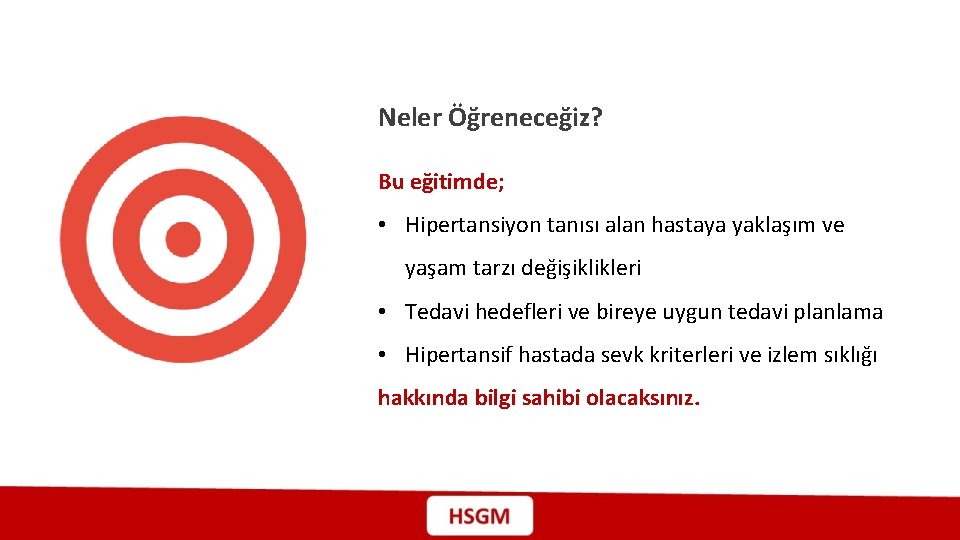 Neler Öğreneceğiz?

Bu eğitimde;

• Hipertansiyon tanısı alan hastaya yaklaşım ve yaşam tarzı değişiklikleri

• Tedavi hedefleri ve bireye uygun tedavi planlama

• Hipertansif hastada sevk kriterleri ve izlem sıklığı

hakkında bilgi sahibi olacaksınız.

HSGM